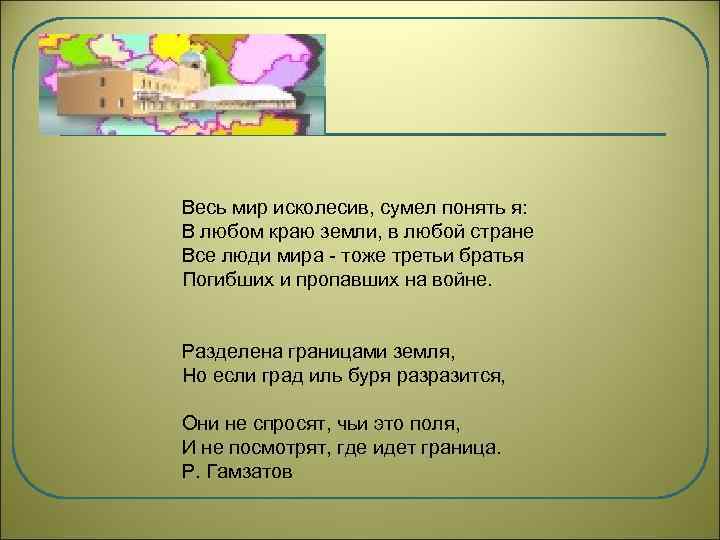 Весь мир исколесив, сумел понять я:
В любом краю земли, в любой стране
Все люди мира - тоже третьи братья
Погибших и пропавших на войне.

Разделена границами земля,
Но если град иль буря разразится,

Они не спросят, чьи это поля,
И не посмотрят, где идет граница.
Р. Гамзатов